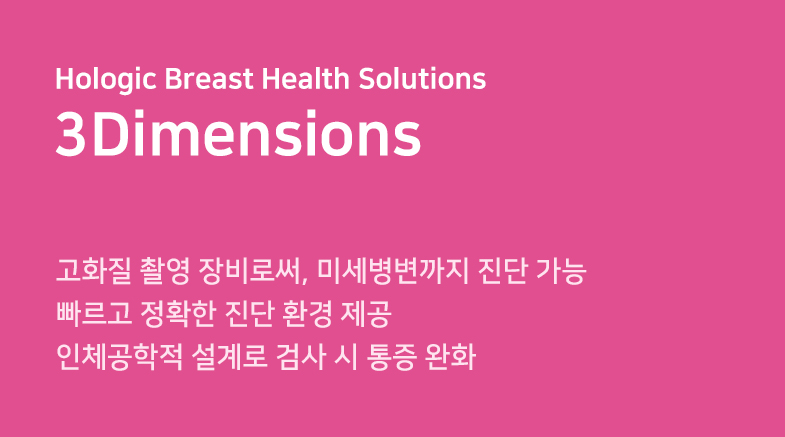 Hologic Breast Health Solutions
3Dimensions

고화질 촬영 장비로써, 미세병변까지 진단 가능
빠르고 정확한 진단 환경 제공
인체공학적 설계로 검사 시 통증 완화